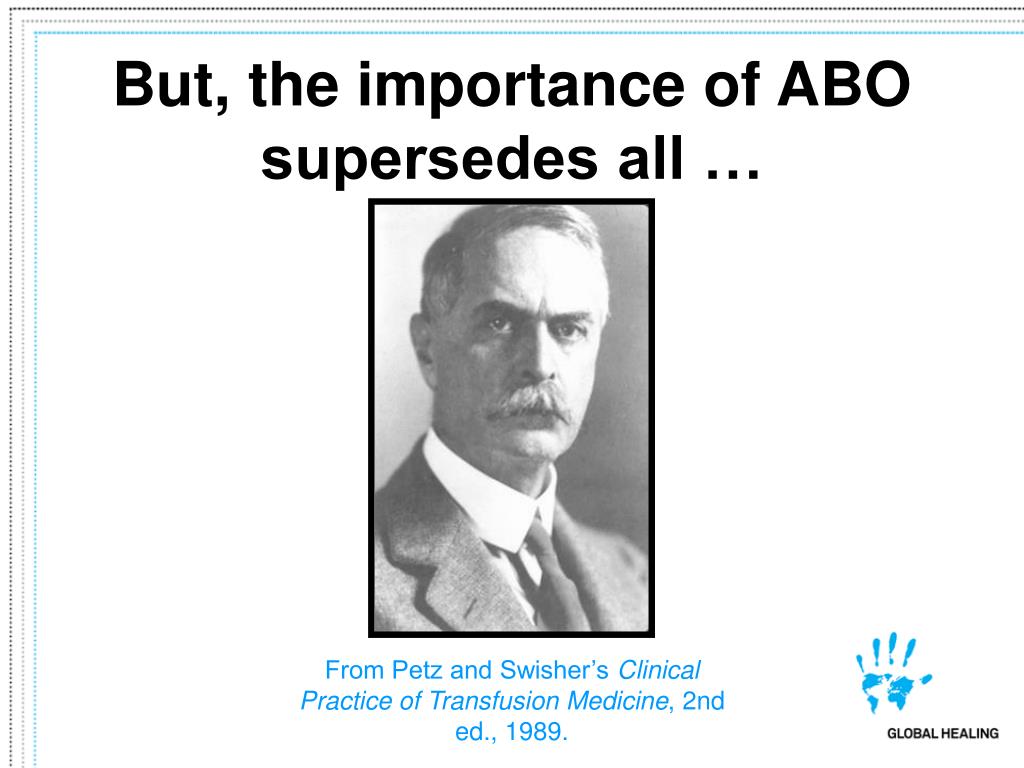 But, the importance of ABO supersedes all …

From Petz and Swisher's Clinical Practice of Transfusion Medicine, 2nd ed., 1989.

GLOBAL HEALING